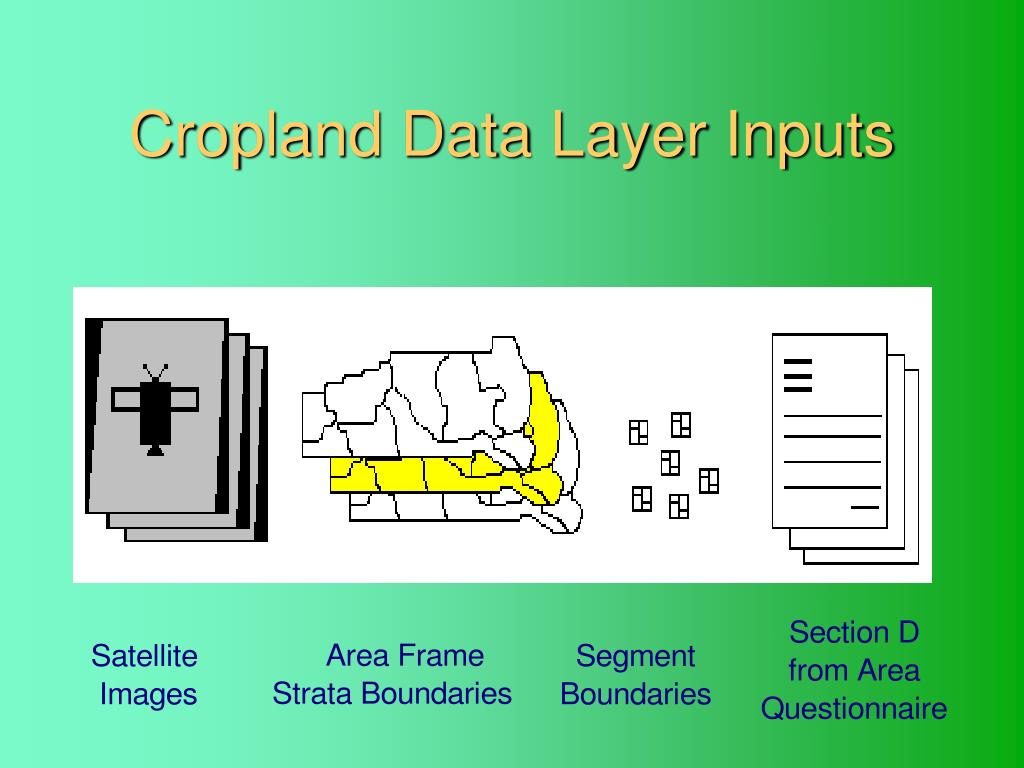 Cropland Data Layer Inputs

Satellite Images

Area Frame Strata Boundaries

Segment Boundaries

Section D from Area Questionnaire